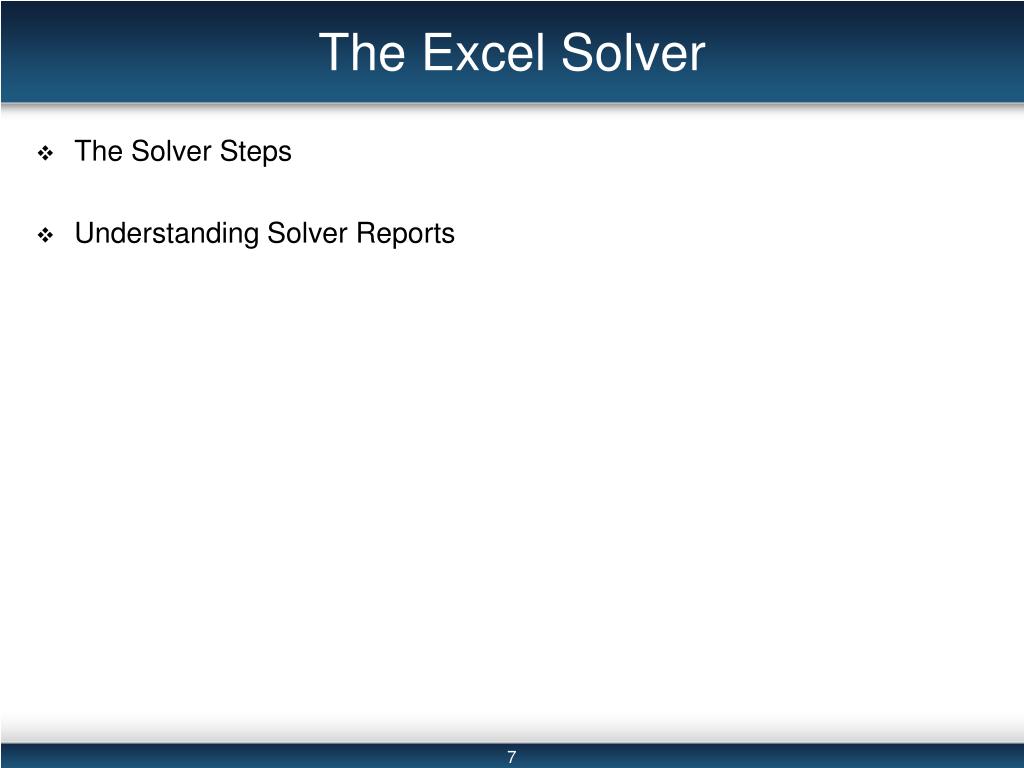 The Excel Solver

❖ The Solver Steps

❖ Understanding Solver Reports

7